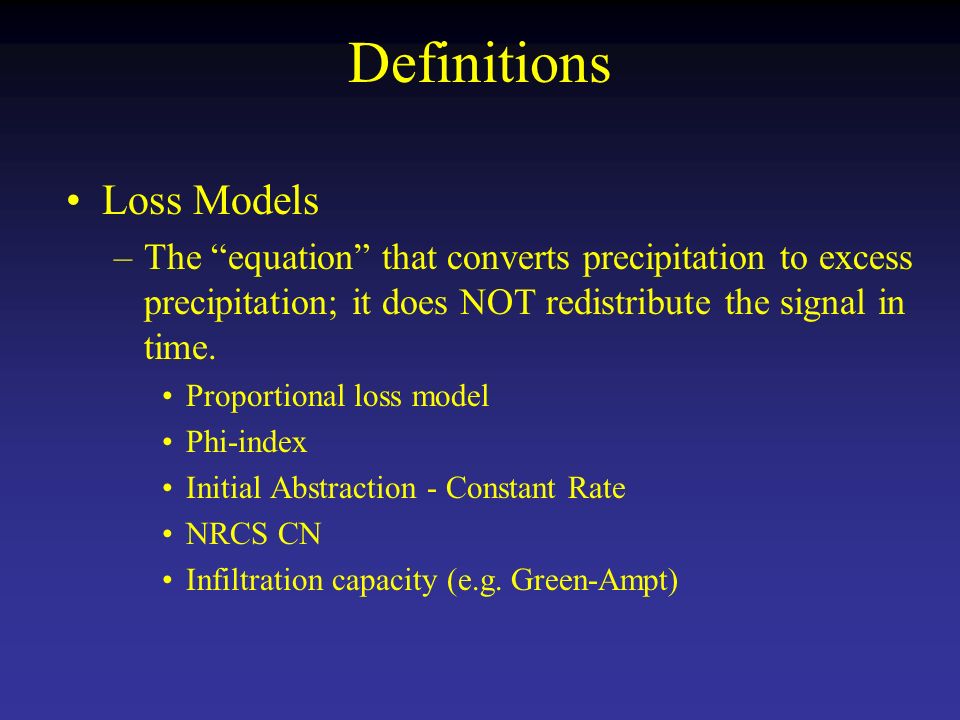 Definitions

• Loss Models

– The “equation” that converts precipitation to excess precipitation; it does NOT redistribute the signal in time.

• Proportional loss model
• Phi-index
• Initial Abstraction - Constant Rate
• NRCS CN
• Infiltration capacity (e.g. Green-Ampt)